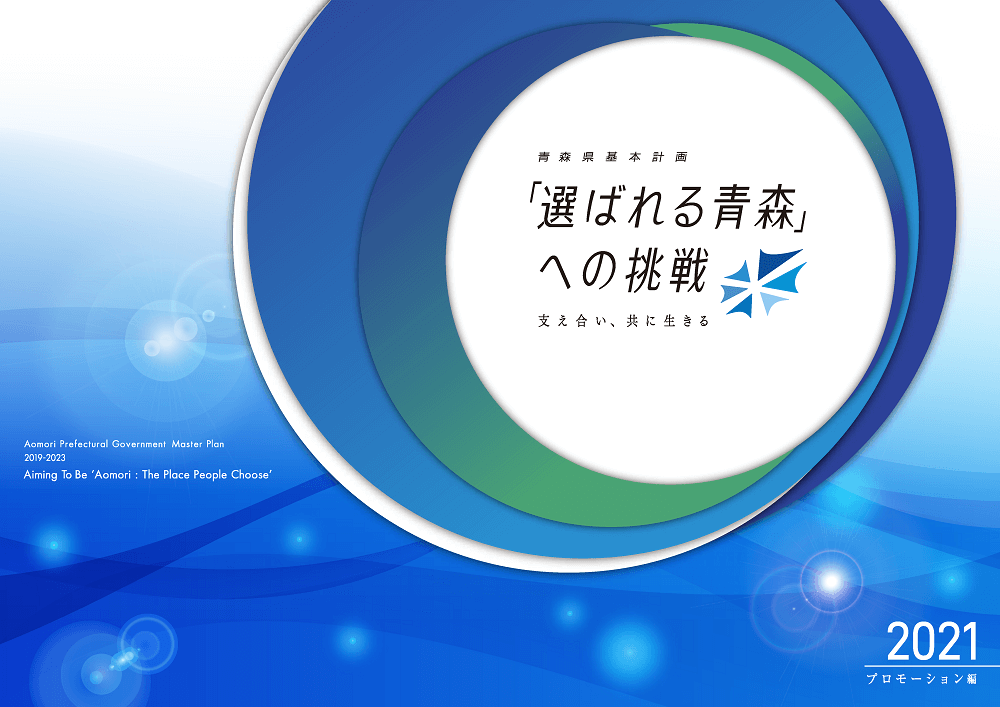 青森県基本計画

「選ばれる青森」への挑戦

支え合い、共に生きる

Aomori Prefectural Government Master Plan
2019-2023
Aiming To Be 'Aomori : The Place People Choose'

2021
プロモーション編